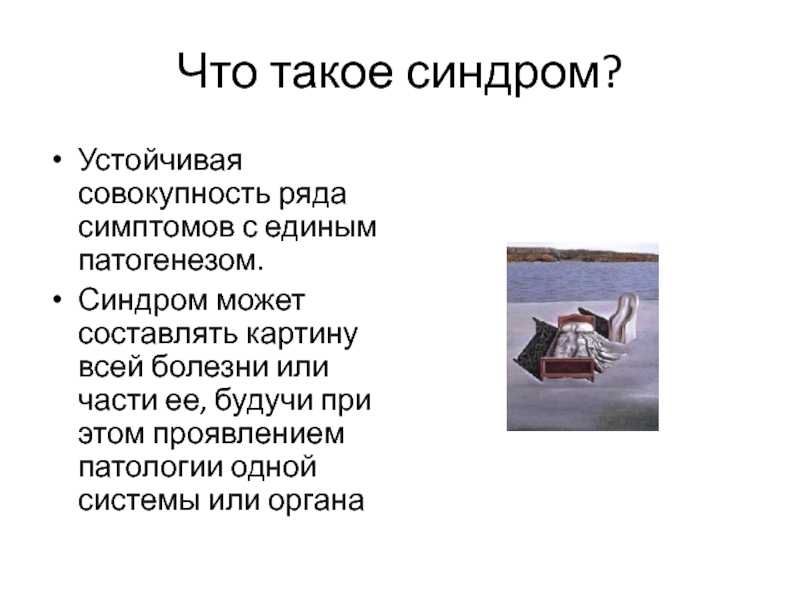 Что такое синдром?

• Устойчивая совокупность ряда симптомов с единым патогенезом.

• Синдром может составлять картину всей болезни или части ее, будучи при этом проявлением патологии одной системы или органа